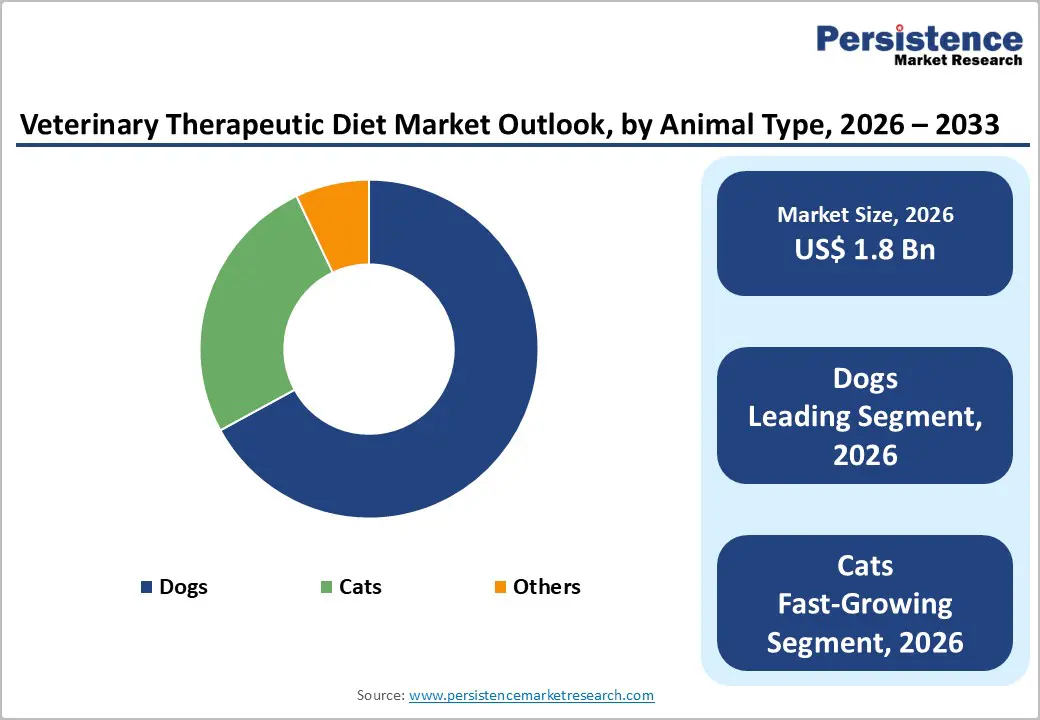 Persistence
Market Research

Veterinary Therapeutic Diet Market Outlook, by Animal Type, 2026 – 2033

Dogs
Cats
Others

Market Size, 2026
US$ 1.8 Bn

Dogs
Leading Segment, 2026

Cats
Fast-Growing Segment, 2026

Source: www.persistencemarketresearch.com